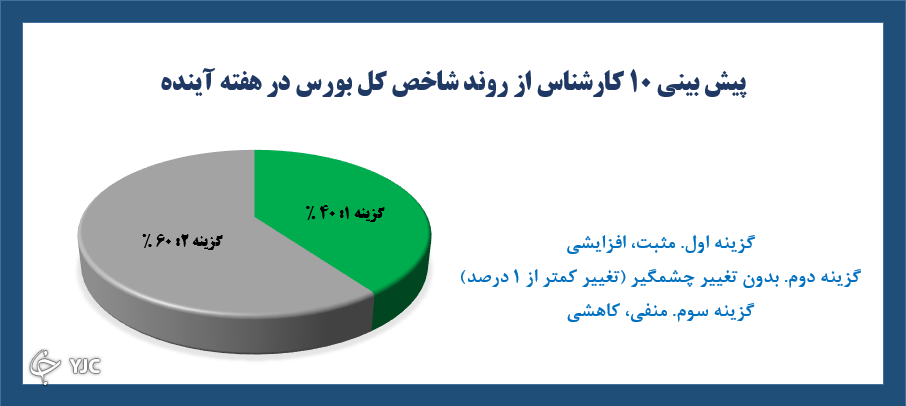 پیش بینی ۱۰ کارشناس از روند شاخص کل بورس در هفته آینده

گزینه ۱: ۴۰ ٪

گزینه ۲: ۶۰ ٪

گزینه اول. مثبت، افزایشی

گزینه دوم. بدون تغییر چشمگیر (تغییر کمتر از ۱ درصد)

گزینه سوم. منفی، کاهشی

YJC